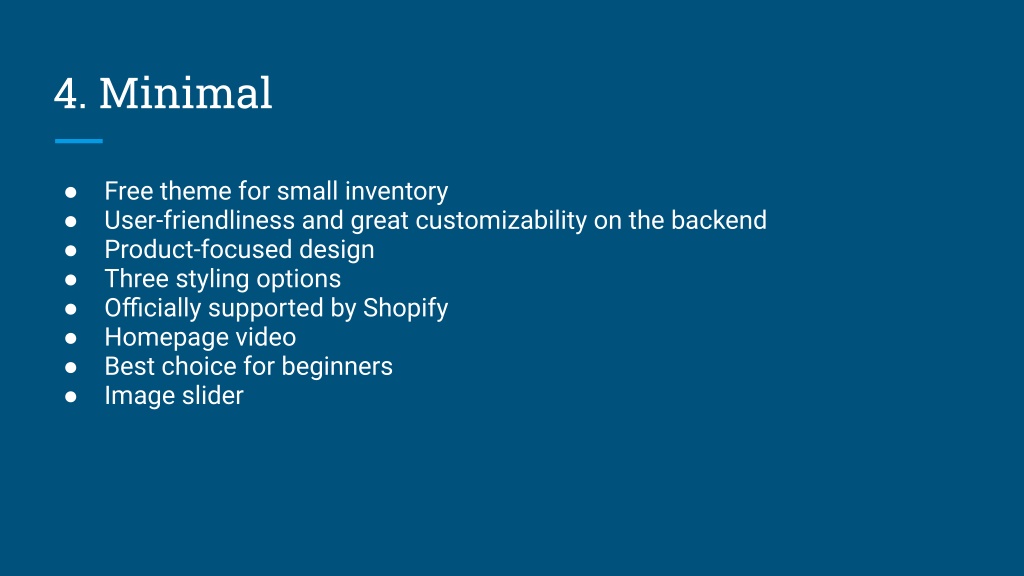 4. Minimal

● Free theme for small inventory
● User-friendliness and great customizability on the backend
● Product-focused design
● Three styling options
● Officially supported by Shopify
● Homepage video
● Best choice for beginners
● Image slider